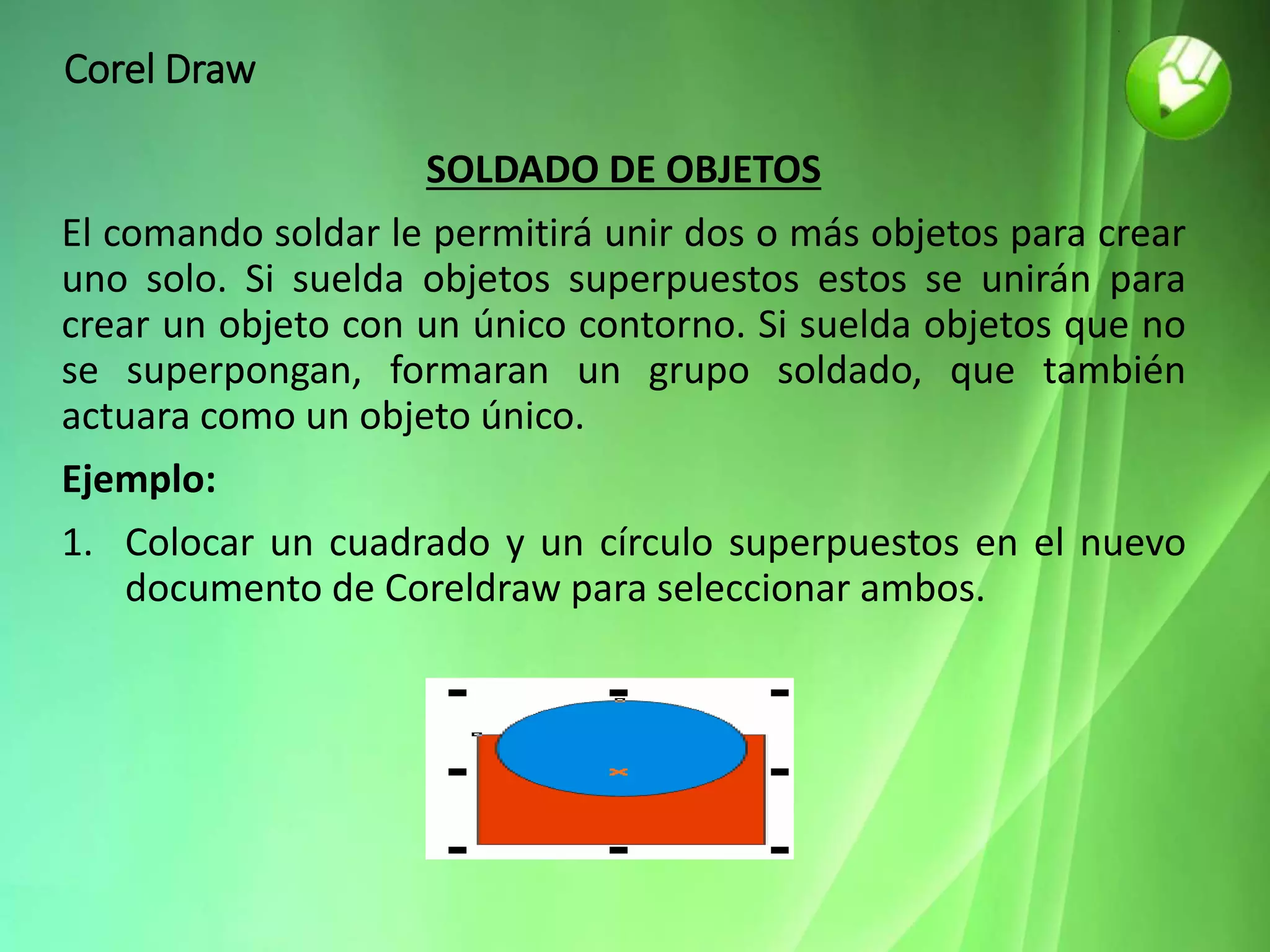 Corel Draw

SOLDADO DE OBJETOS

El comando soldar le permitirá unir dos o más objetos para crear uno solo. Si suelda objetos superpuestos estos se unirán para crear un objeto con un único contorno. Si suelda objetos que no se superpongan, formaran un grupo soldado, que también actuara como un objeto único.

Ejemplo:

1. Colocar un cuadrado y un círculo superpuestos en el nuevo documento de Coreldraw para seleccionar ambos.